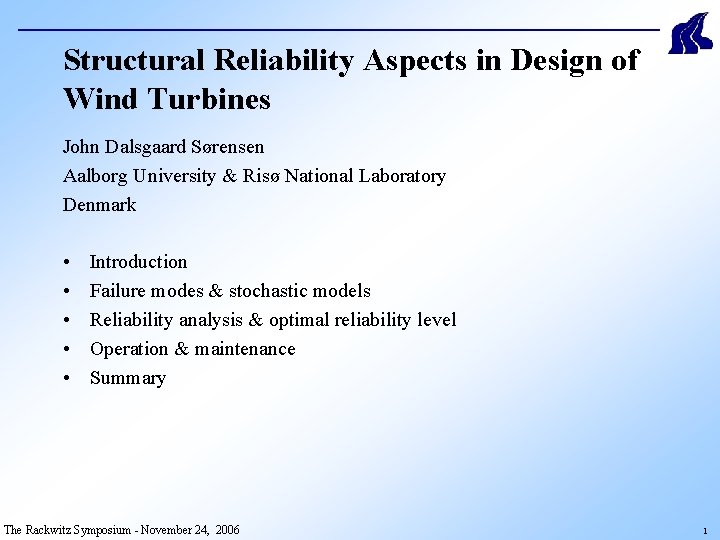 Structural Reliability Aspects in Design of Wind Turbines

John Dalsgaard Sørensen
Aalborg University & Risø National Laboratory
Denmark

• Introduction
• Failure modes & stochastic models
• Reliability analysis & optimal reliability level
• Operation & maintenance
• Summary

The Rackwitz Symposium - November 24, 2006

1